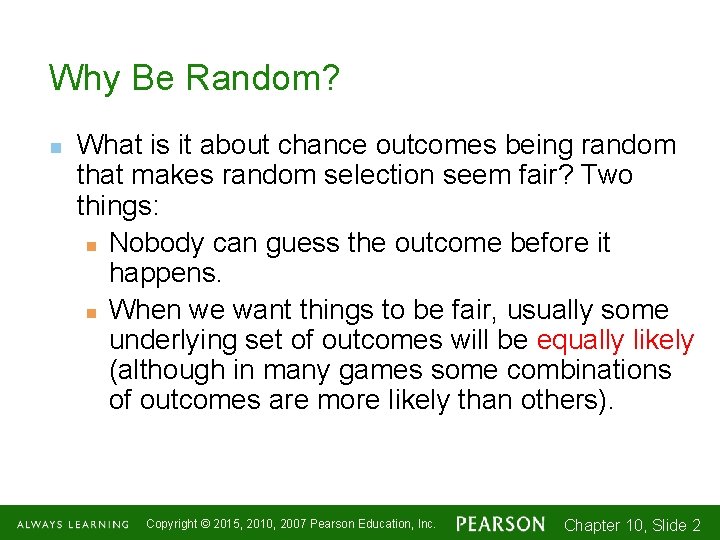 Why Be Random?

What is it about chance outcomes being random that makes random selection seem fair? Two things:

Nobody can guess the outcome before it happens.

When we want things to be fair, usually some underlying set of outcomes will be equally likely (although in many games some combinations of outcomes are more likely than others).

ALWAYS LEARNING Copyright © 2015, 2010, 2007 Pearson Education, Inc. PEARSON Chapter 10, Slide 2